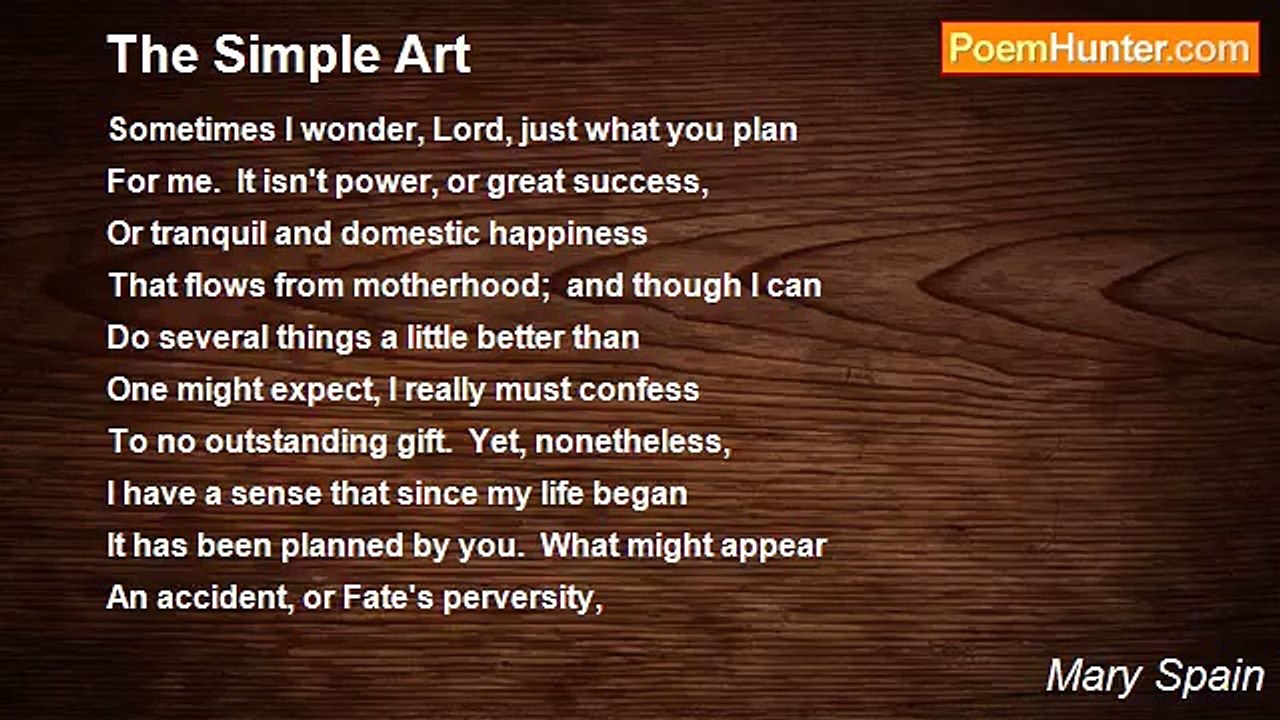 The Simple Art

PoemHunter.com

Sometimes I wonder, Lord, just what you plan
For me. It isn't power, or great success,
Or tranquil and domestic happiness
That flows from motherhood; and though I can
Do several things a little better than
One might expect, I really must confess
To no outstanding gift. Yet, nonetheless,
I have a sense that since my life began
It has been planned by you. What might appear
An accident, or Fate's perversity,

Mary Spain